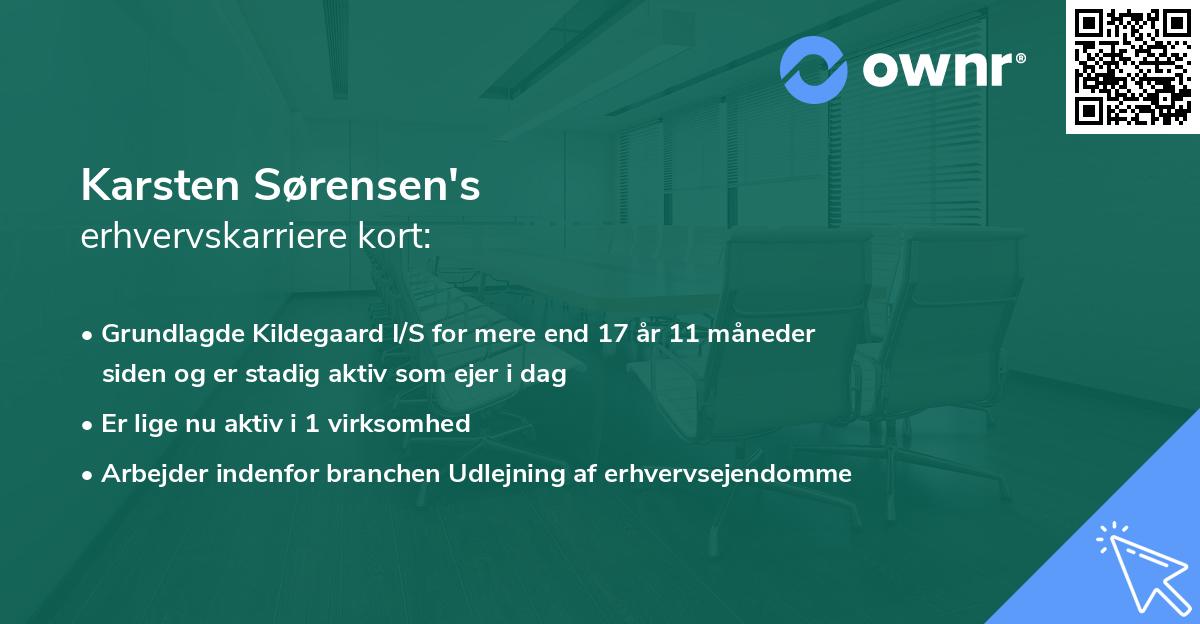 ownr®

Karsten Sørensen's
erhvervskarriere kort:

• Grundlagde Kildegaard I/S for mere end 17 år 11 måneder siden og er stadig aktiv som ejer i dag
• Er lige nu aktiv i 1 virksomhed
• Arbejder indenfor branchen Udlejning af erhvervsejendomme